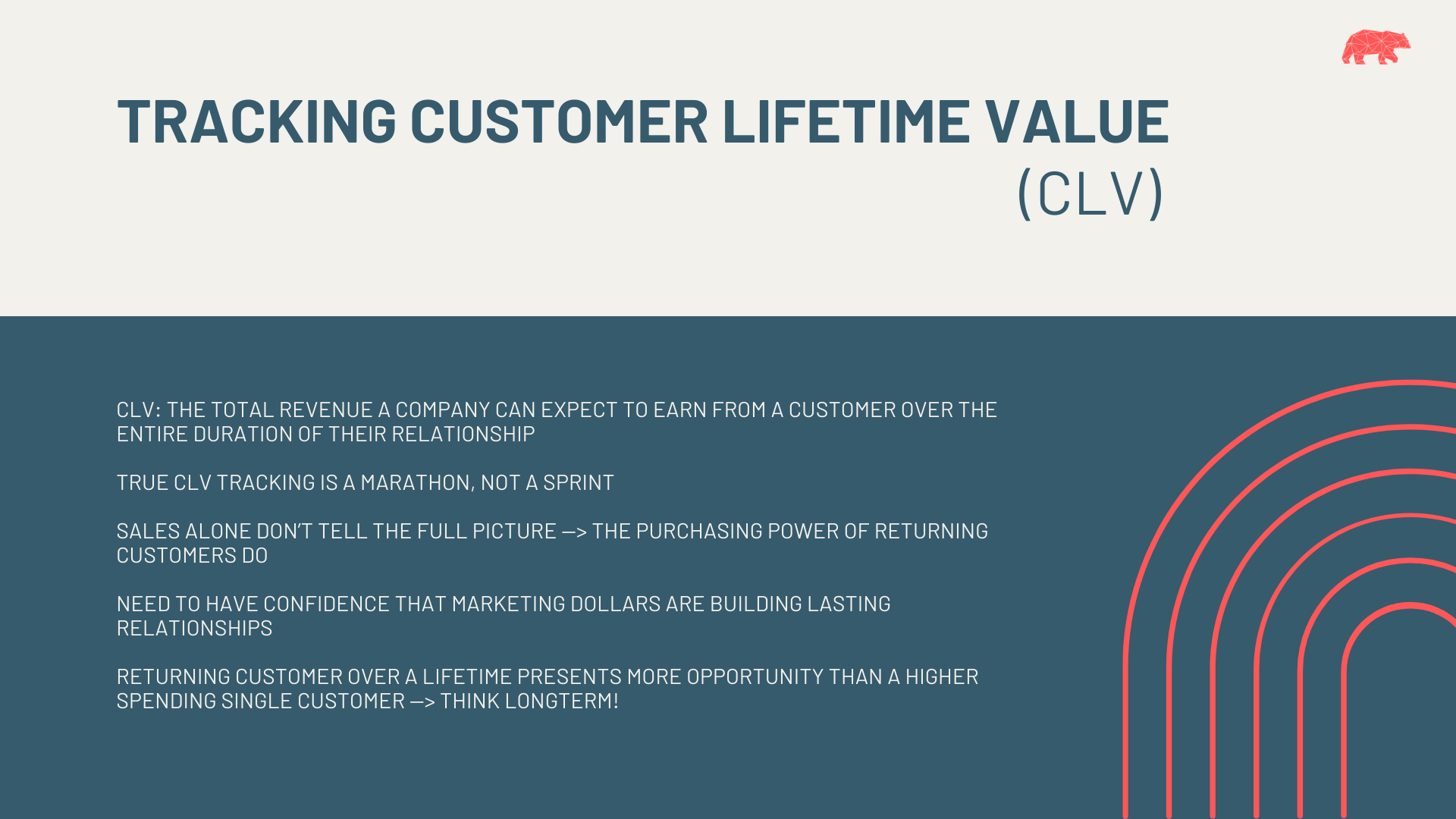 TRACKING CUSTOMER LIFETIME VALUE (CLV)

CLV: THE TOTAL REVENUE A COMPANY CAN EXPECT TO EARN FROM A CUSTOMER OVER THE ENTIRE DURATION OF THEIR RELATIONSHIP

TRUE CLV TRACKING IS A MARATHON, NOT A SPRINT

SALES ALONE DON'T TELL THE FULL PICTURE —> THE PURCHASING POWER OF RETURNING CUSTOMERS DO

NEED TO HAVE CONFIDENCE THAT MARKETING DOLLARS ARE BUILDING LASTING RELATIONSHIPS

RETURNING CUSTOMER OVER A LIFETIME PRESENTS MORE OPPORTUNITY THAN A HIGHER SPENDING SINGLE CUSTOMER —> THINK LONGTERM!